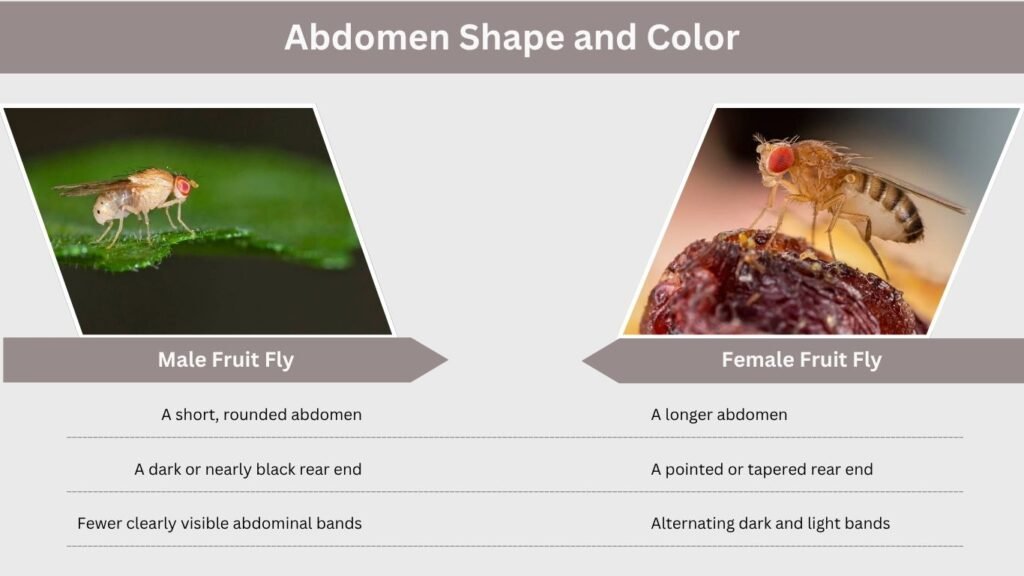 Abdomen Shape and Color

Male Fruit Fly

A short, rounded abdomen

A dark or nearly black rear end

Fewer clearly visible abdominal bands

Female Fruit Fly

A longer abdomen

A pointed or tapered rear end

Alternating dark and light bands